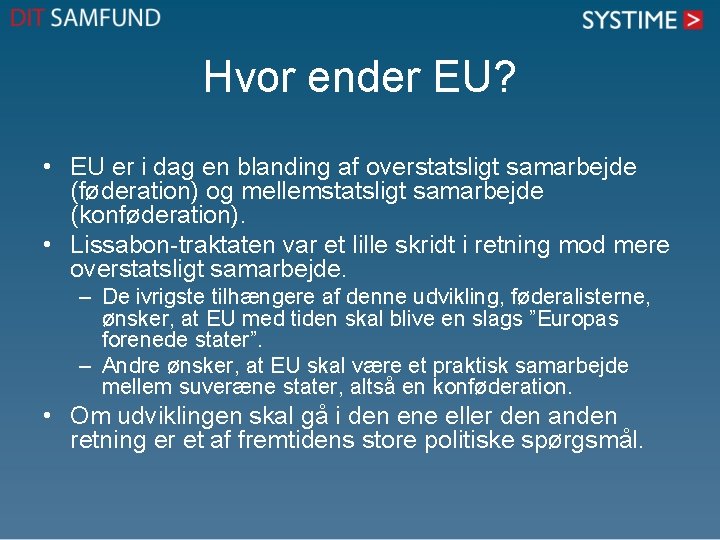 DIT SAMFUND

SYSTIME >

Hvor ender EU?

• EU er i dag en blanding af overstatsligt samarbejde (føderation) og mellemstatsligt samarbejde (konføderation).
• Lissabon-traktaten var et lille skridt i retning mod mere overstatsligt samarbejde.
– De ivrigste tilhængere af denne udvikling, føderalisterne, ønsker, at EU med tiden skal blive en slags ”Europas forenede stater”.
– Andre ønsker, at EU skal være et praktisk samarbejde mellem suveræne stater, altså en konføderation.
• Om udviklingen skal gå i den ene eller den anden retning er et af fremtidens store politiske spørgsmål.